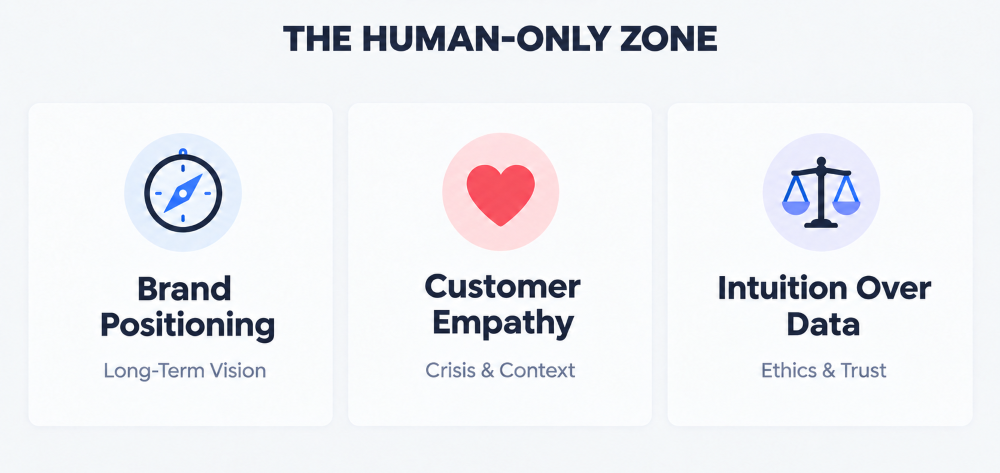 THE HUMAN-ONLY ZONE

Brand Positioning

Long-Term Vision

Customer Empathy

Crisis & Context

Intuition Over Data

Ethics & Trust